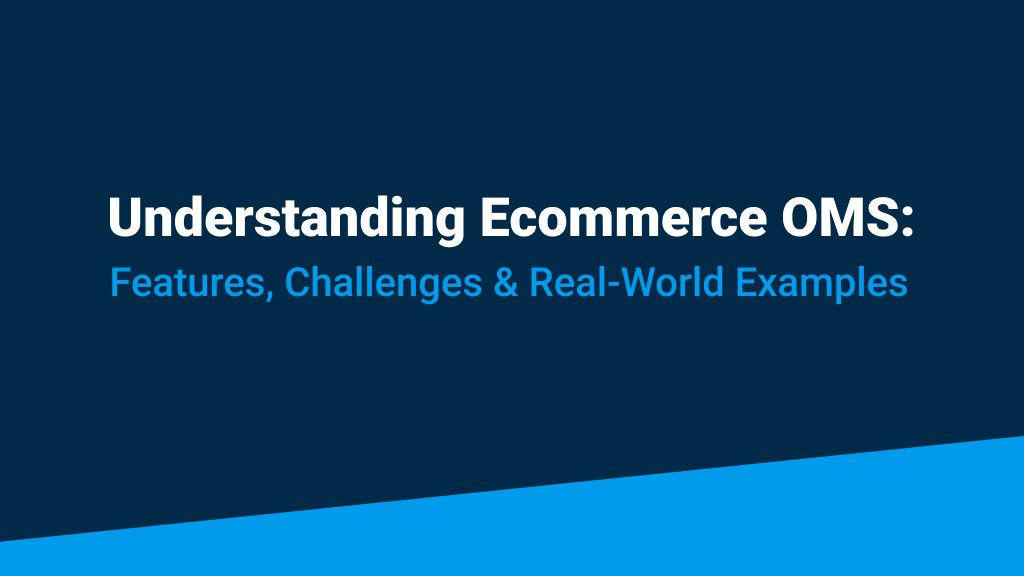 Understanding Ecommerce OMS:
Features, Challenges & Real-World Examples